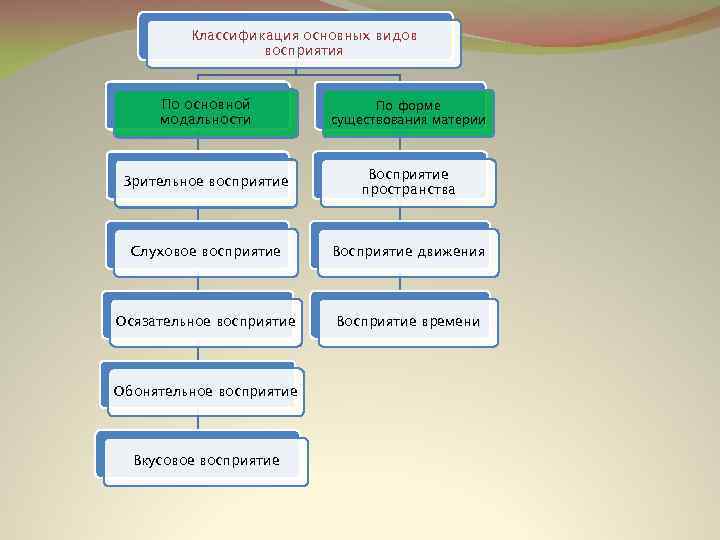 Классификация основных видов восприятия

По основной модальности

Зрительное восприятие

Слуховое восприятие

Осязательное восприятие

Обонятельное восприятие

Вкусовое восприятие

По форме существования материи

Восприятие пространства

Восприятие движения

Восприятие времени